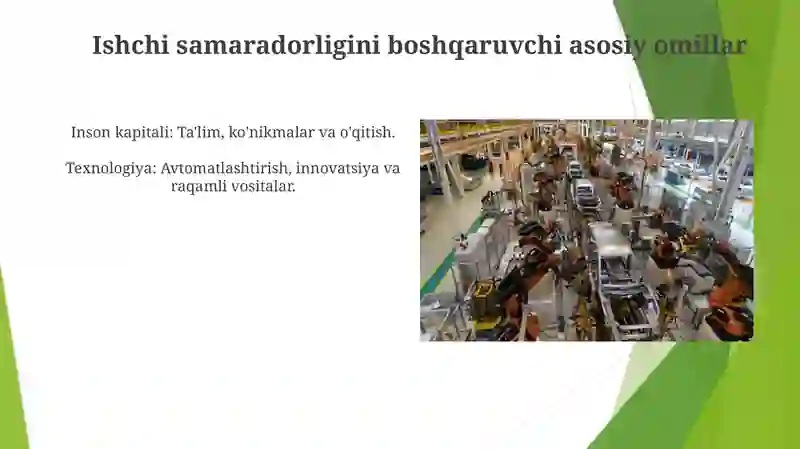 Ishchi samaradorligini boshqaruvchi asosiy omillar

Inson kapitali: Ta'lim, ko'nikmalar va o'qitish.

Texnologiya: Avtomatlashtirish, innovatsiya va raqamli vositalar.